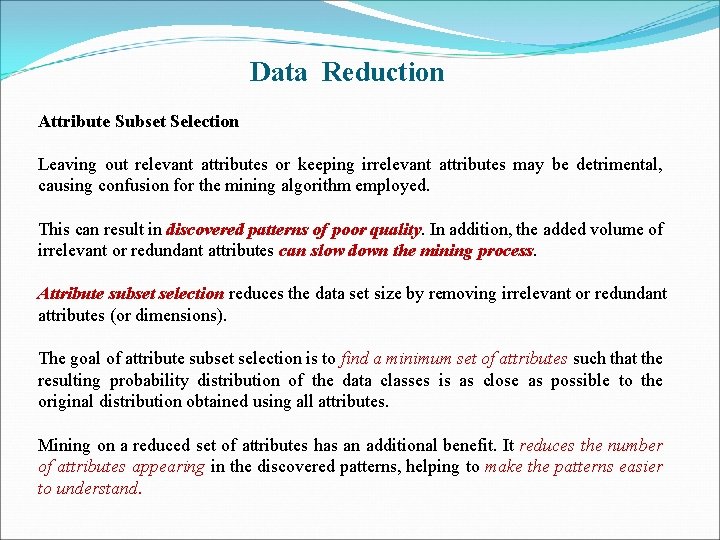 Data Reduction

Attribute Subset Selection

Leaving out relevant attributes or keeping irrelevant attributes may be detrimental, causing confusion for the mining algorithm employed.

This can result in discovered patterns of poor quality. In addition, the added volume of irrelevant or redundant attributes can slow down the mining process.

Attribute subset selection reduces the data set size by removing irrelevant or redundant attributes (or dimensions).

The goal of attribute subset selection is to find a minimum set of attributes such that the resulting probability distribution of the data classes is as close as possible to the original distribution obtained using all attributes.

Mining on a reduced set of attributes has an additional benefit. It reduces the number of attributes appearing in the discovered patterns, helping to make the patterns easier to understand.